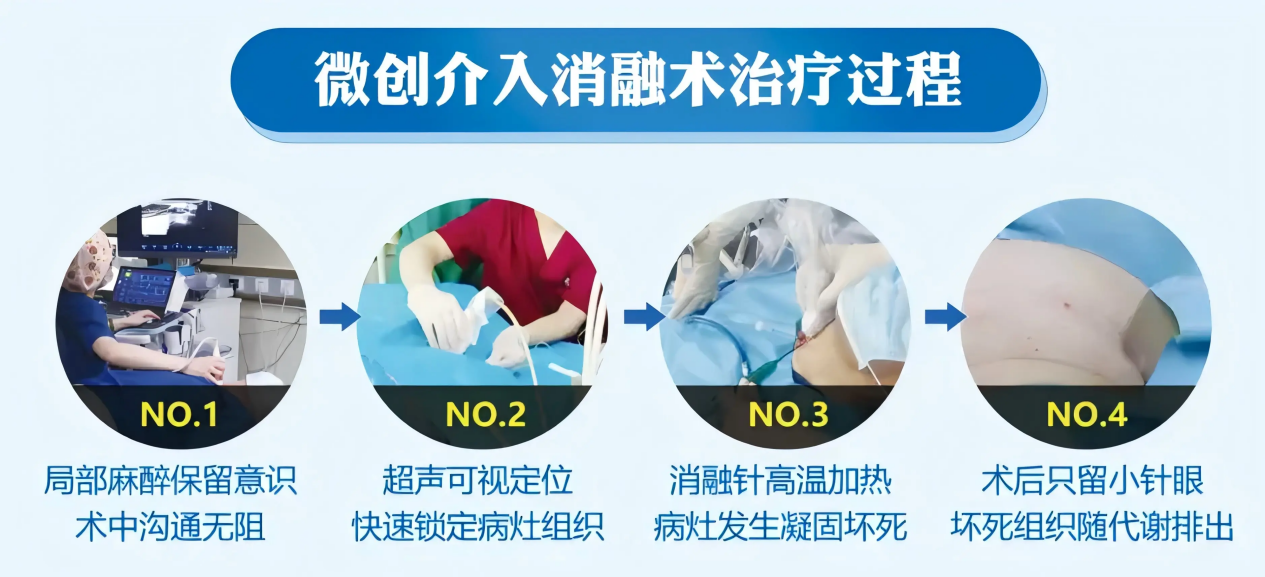 微创介入消融术治疗过程

NO.1
局部麻醉保留意识
术中沟通无阻

NO.2
超声可视定位
快速锁定病灶组织

NO.3
消融针高温加热
病灶发生凝固坏死

NO.4
术后只留小针眼
坏死组织随代谢排出